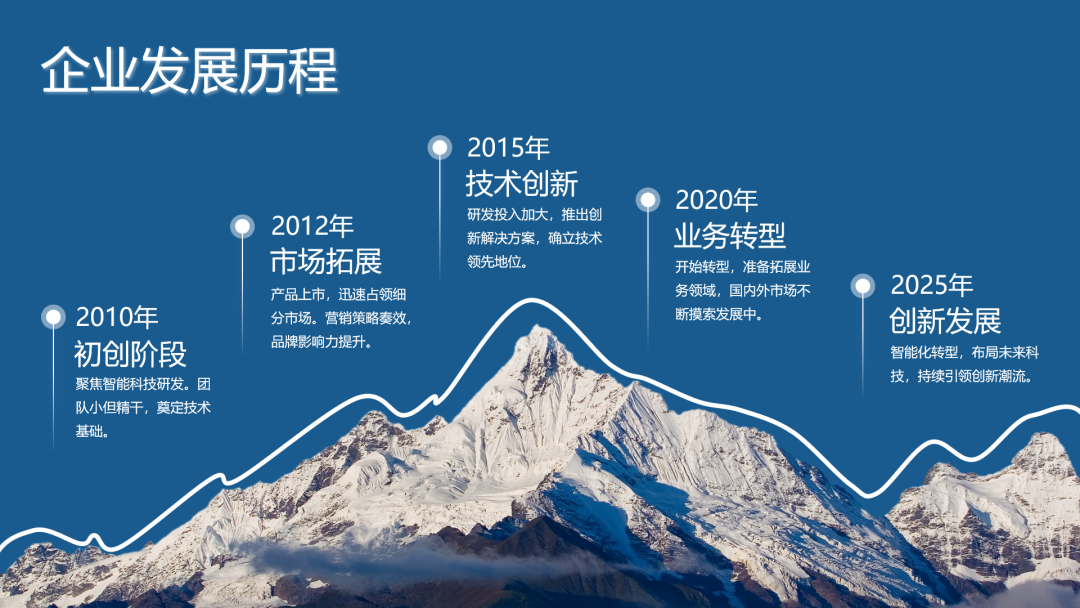 企业发展历程

2010年
初创阶段
聚焦智能科技研发。团队小但精干，奠定技术基础。

2012年
市场拓展
产品上市，迅速占领细分市场。营销策略奏效，品牌影响力提升。

2015年
技术创新
研发投入加大，推出创新解决方案，确立技术领先地位。

2020年
业务转型
开始转型，准备拓展业务领域，国内外市场不断摸索发展中。

2025年
创新发展
智能化转型，布局未来科技，持续引领创新潮流。